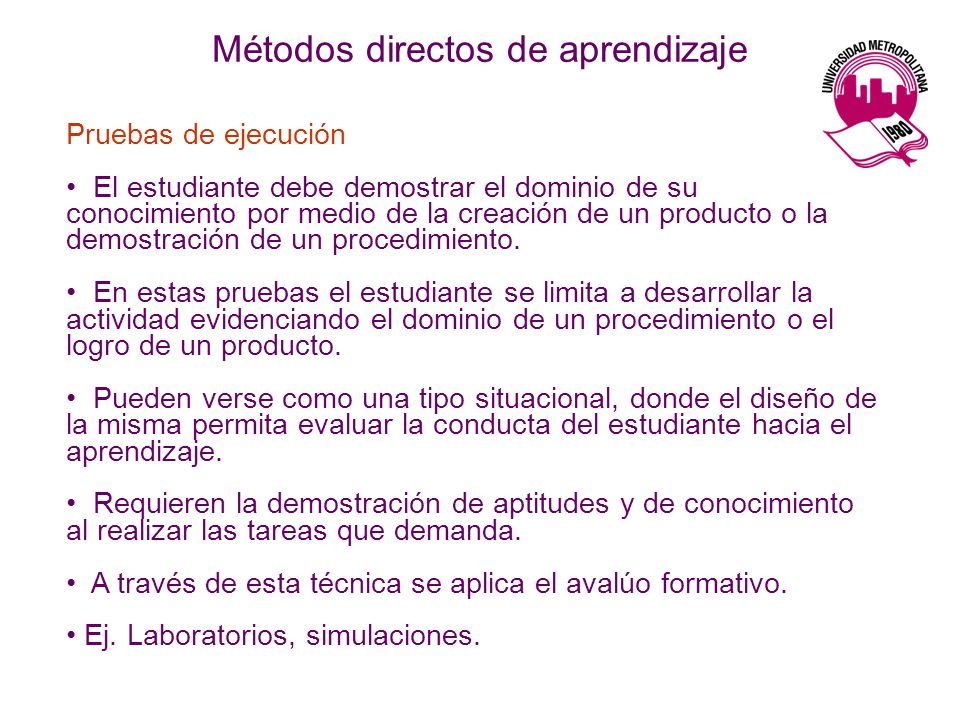 Métodos directos de aprendizaje

UNIVERSIDAD METROPOLITANA
1980

Pruebas de ejecución

• El estudiante debe demostrar el dominio de su conocimiento por medio de la creación de un producto o la demostración de un procedimiento.

• En estas pruebas el estudiante se limita a desarrollar la actividad evidenciando el dominio de un procedimiento o el logro de un producto.

• Pueden verse como una tipo situacional, donde el diseño de la misma permita evaluar la conducta del estudiante hacia el aprendizaje.

• Requieren la demostración de aptitudes y de conocimiento al realizar las tareas que demanda.

• A través de esta técnica se aplica el avalúo formativo.

• Ej. Laboratorios, simulaciones.